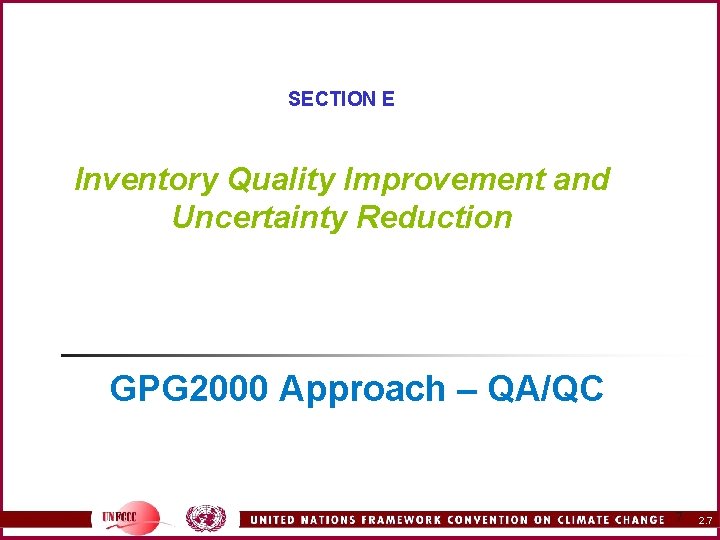 SECTION E

Inventory Quality Improvement and Uncertainty Reduction

GPG2000 Approach – QA/QC

UNFCCC

UNITED NATIONS FRAMEWORK CONVENTION ON CLIMATE CHANGE

2.7